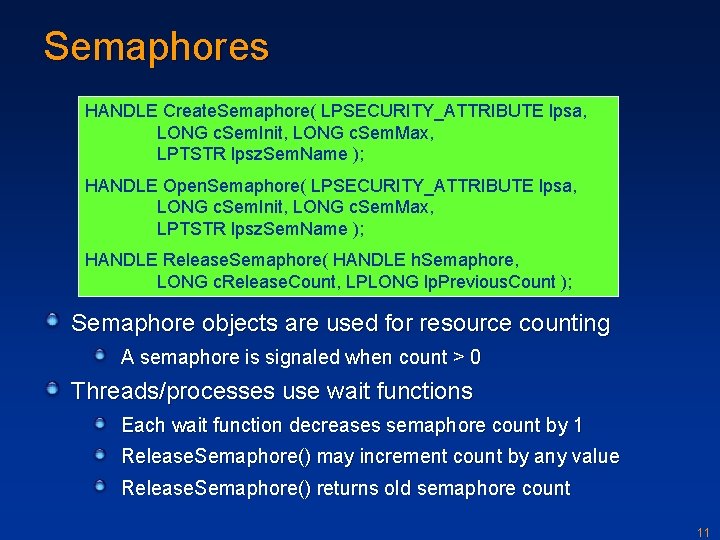 Semaphores

HANDLE CreateSemaphore( LPSECURITY_ATTRIBUTE lpsa,
LONG cSemInit, LONG cSemMax,
LPTSTR lpszSemName );

HANDLE OpenSemaphore( LPSECURITY_ATTRIBUTE lpsa,
LONG cSemInit, LONG cSemMax,
LPTSTR lpszSemName );

HANDLE ReleaseSemaphore( HANDLE hSemaphore,
LONG cReleaseCount, LPLONG lpPreviousCount );

Semaphore objects are used for resource counting

A semaphore is signaled when count > 0

Threads/processes use wait functions

Each wait function decreases semaphore count by 1

ReleaseSemaphore() may increment count by any value

ReleaseSemaphore() returns old semaphore count

11